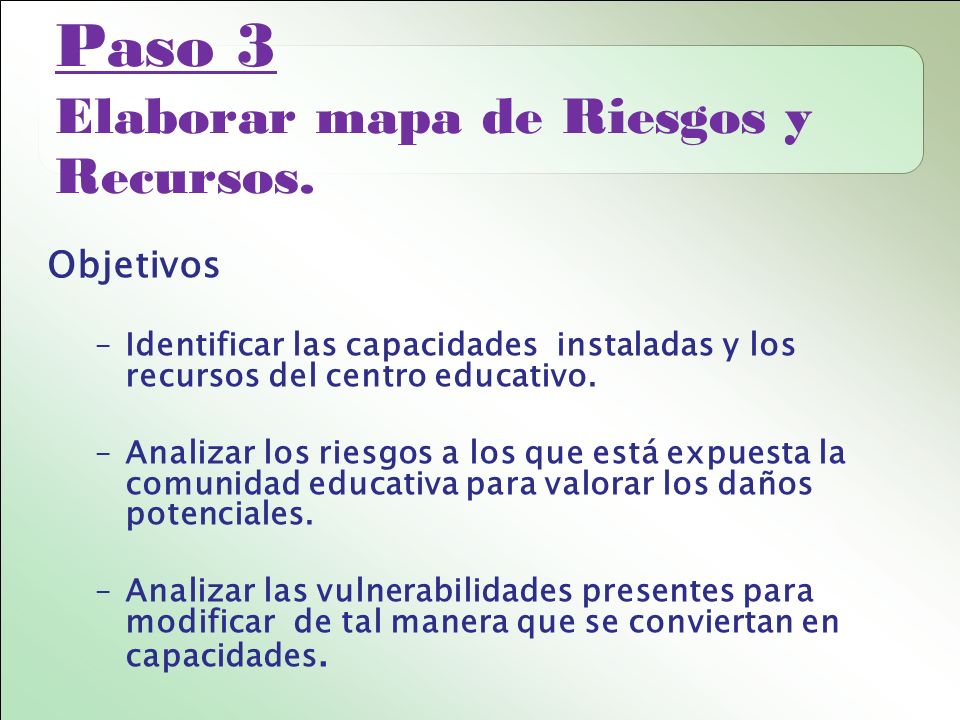 Paso 3
Elaborar mapa de Riesgos y Recursos.

Objetivos

– Identificar las capacidades instaladas y los recursos del centro educativo.

– Analizar los riesgos a los que está expuesta la comunidad educativa para valorar los daños potenciales.

– Analizar las vulnerabilidades presentes para modificar de tal manera que se conviertan en capacidades.